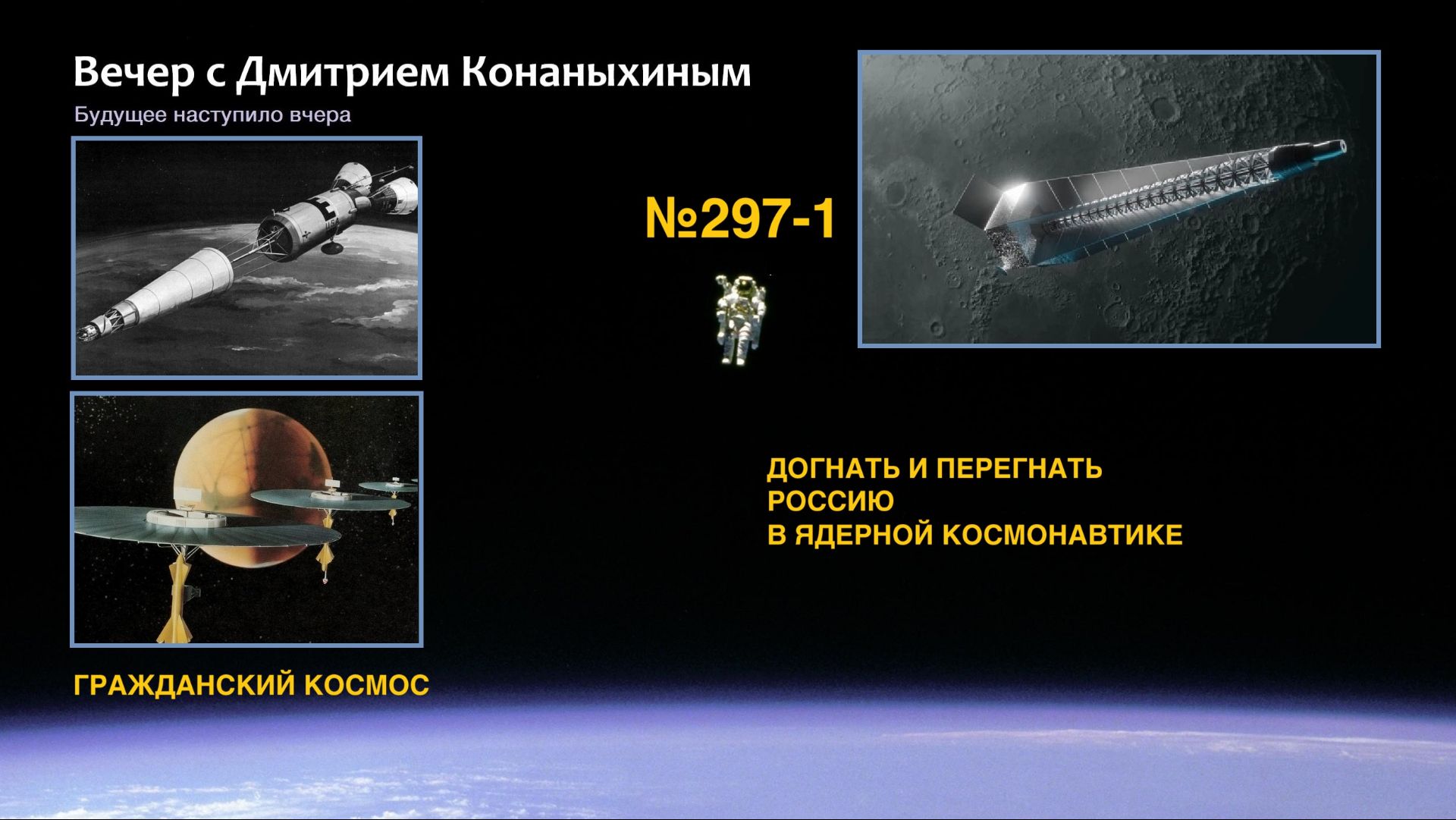 Вечер с Дмитрием Конаныхиным
Будущее наступило вчера

№297-1

ДОГНАТЬ И ПЕРЕГНАТЬ
РОССИЮ
В ЯДЕРНОЙ КОСМОНАВТИКЕ

ГРАЖДАНСКИЙ КОСМОС